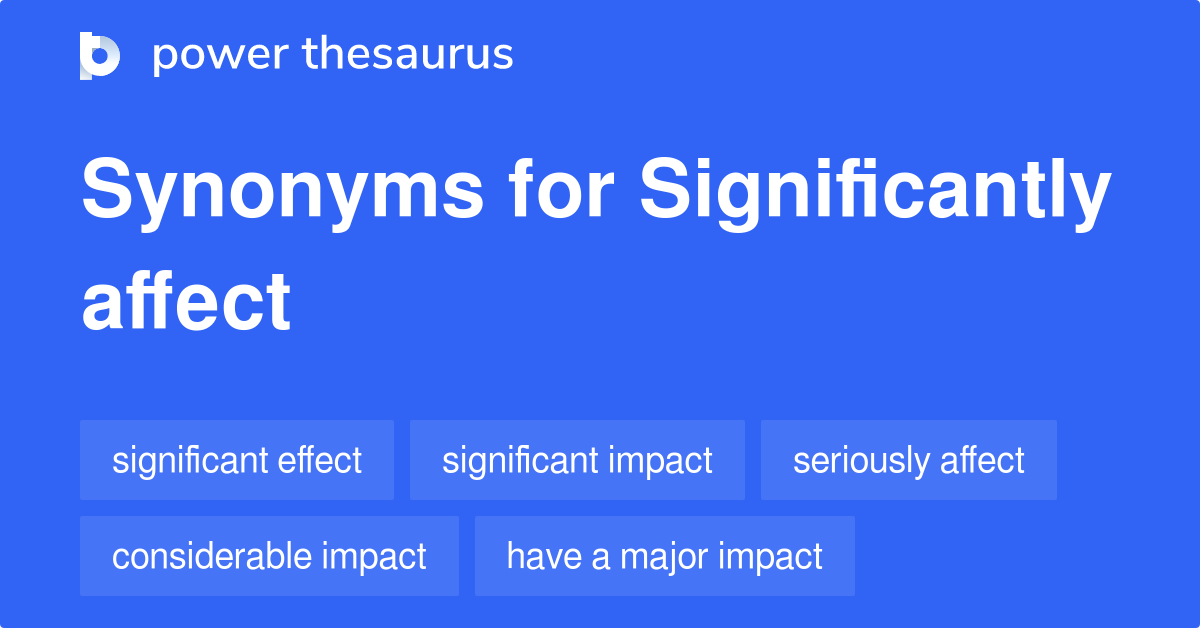 power thesaurus

Synonyms for Significantly affect

significant effect
significant impact
seriously affect
considerable impact
have a major impact